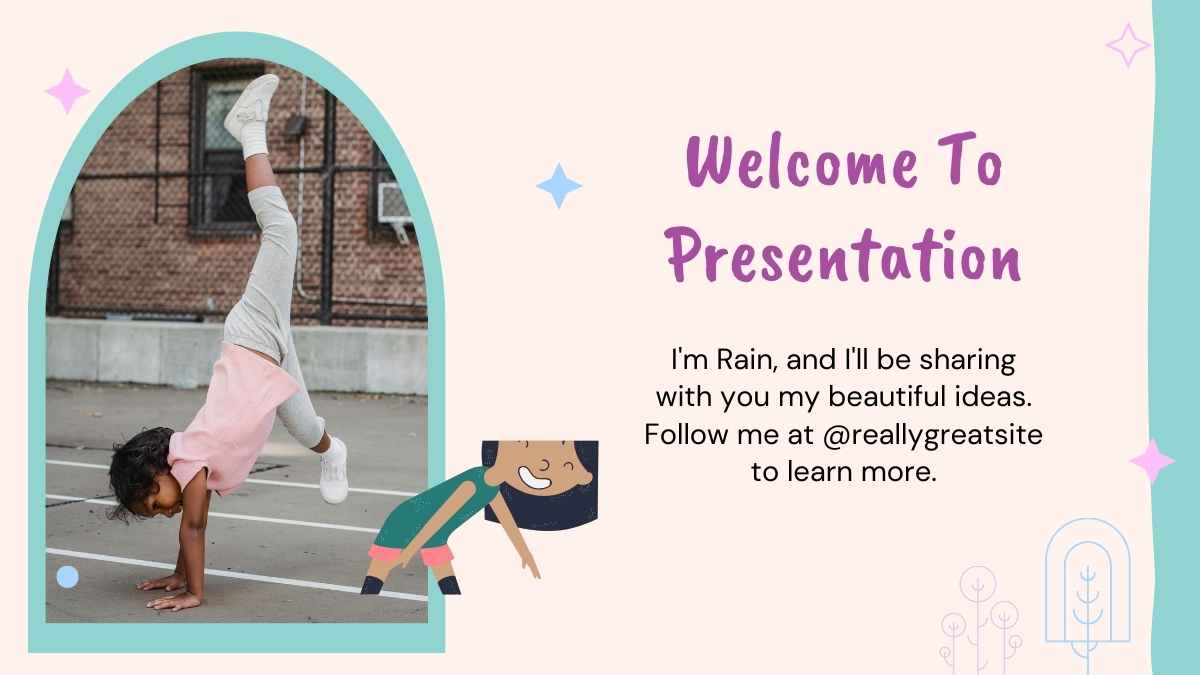 Welcome To Presentation

I'm Rain, and I'll be sharing with you my beautiful ideas. Follow me at @reallygreatsite to learn more.